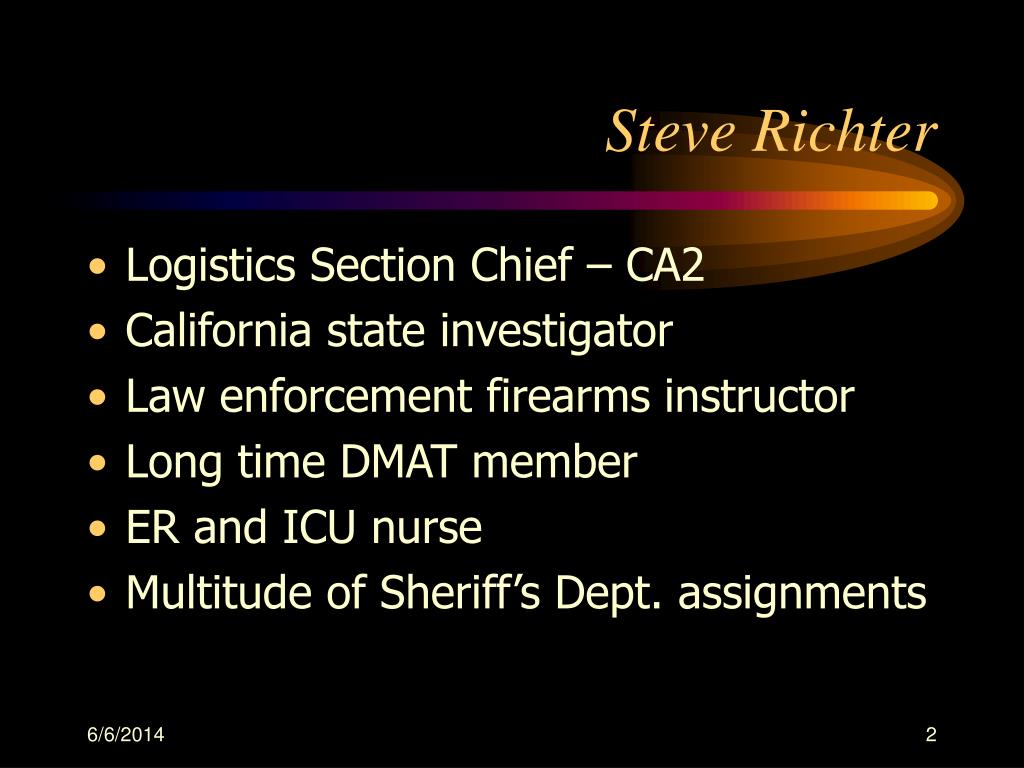 Steve Richter

• Logistics Section Chief – CA2
• California state investigator
• Law enforcement firearms instructor
• Long time DMAT member
• ER and ICU nurse
• Multitude of Sheriff’s Dept. assignments

6/6/2014

2